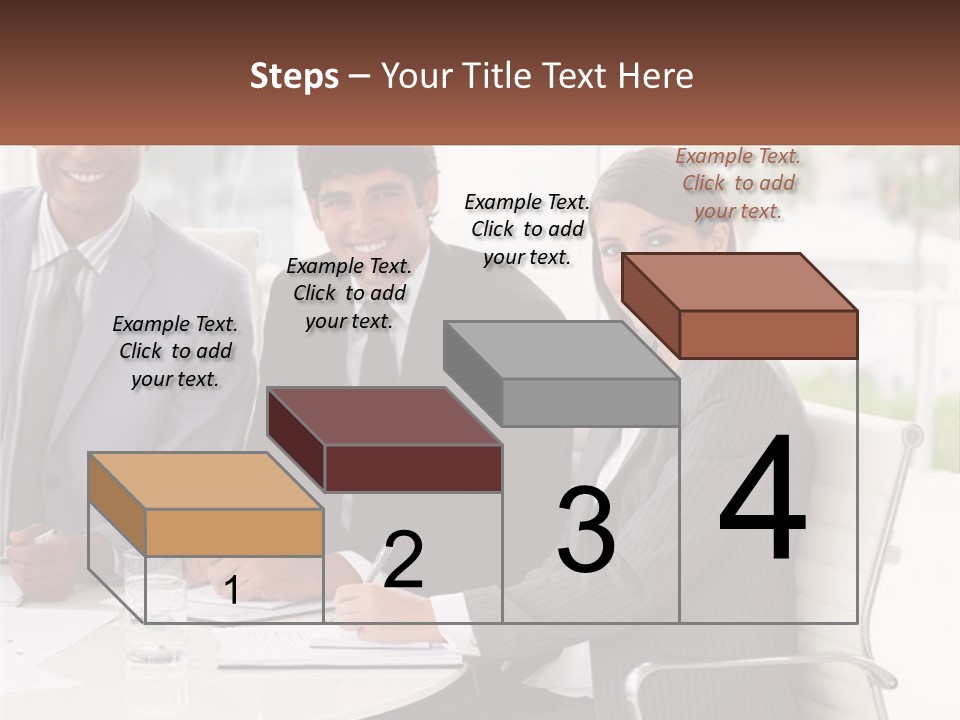 Steps – Your Title Text Here

Example Text. Click to add your text.

Example Text. Click to add your text.

Example Text. Click to add your text.

Example Text. Click to add your text.

1

2

3

4